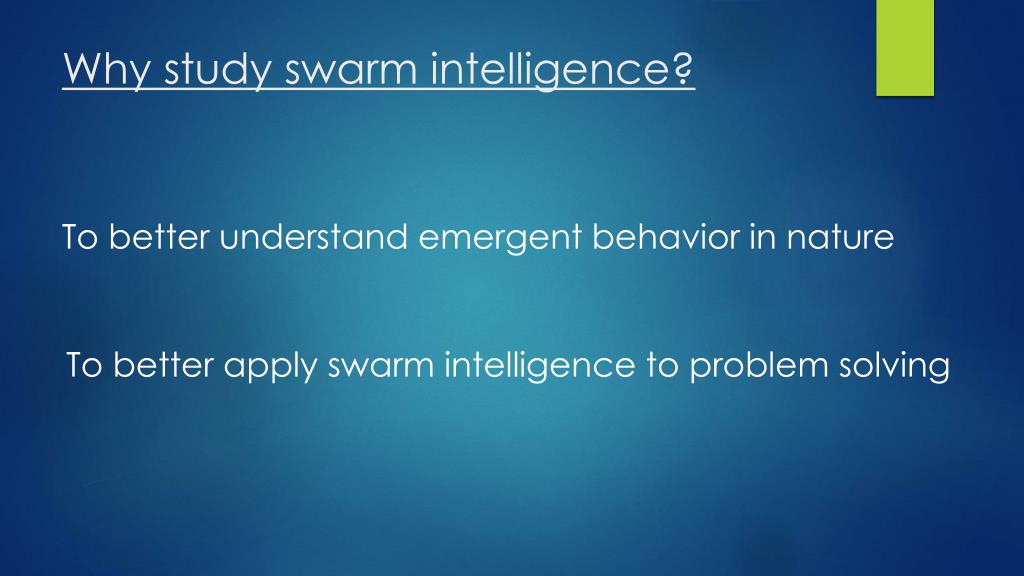 Why study swarm intelligence?

To better understand emergent behavior in nature

To better apply swarm intelligence to problem solving